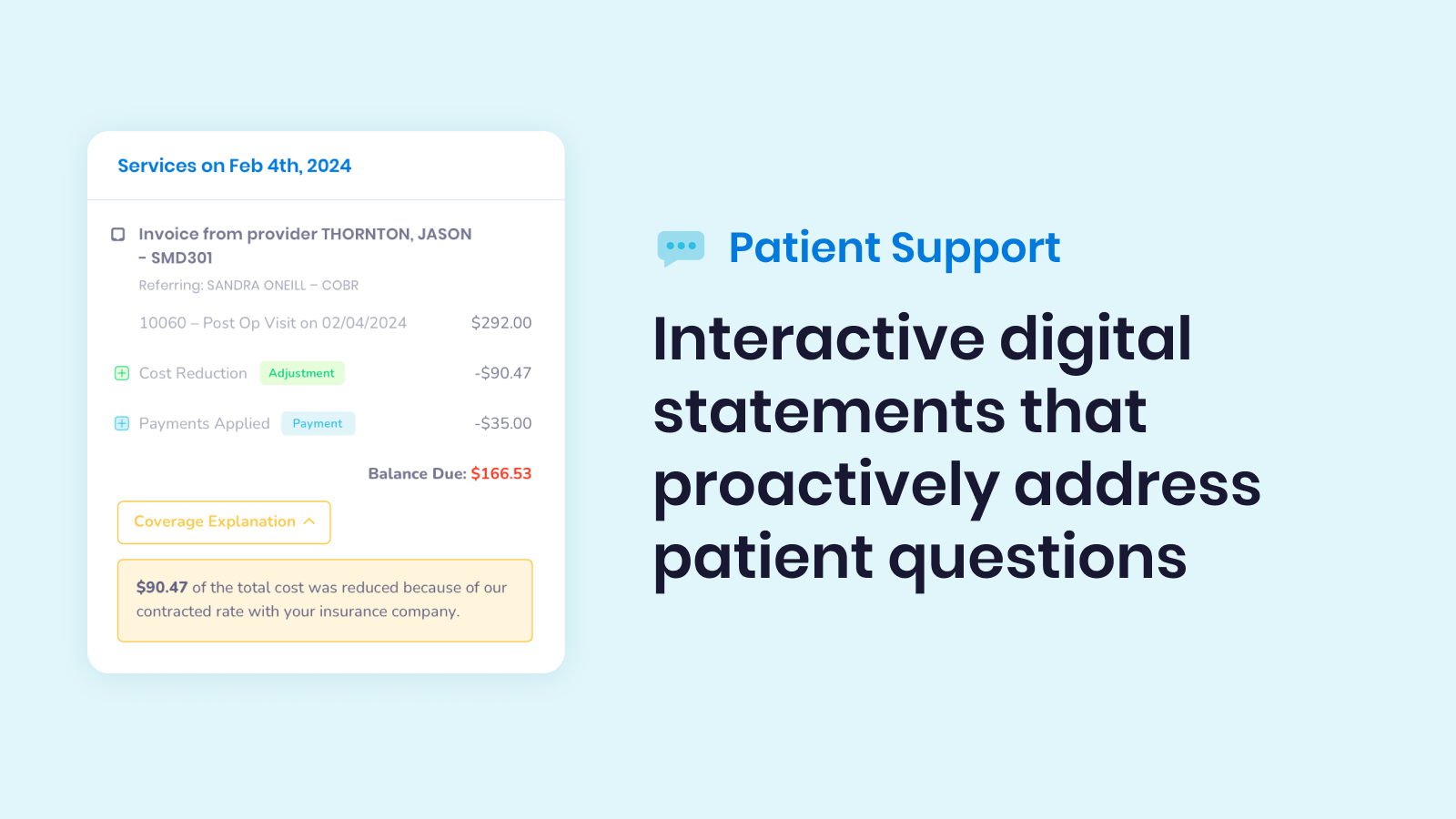 Services on Feb 4th, 2024

Invoice from provider THORNTON, JASON – SMD301

Referring: SANDRA ONEILL – COBR

10060 – Post Op Visit on 02/04/2024 $292.00

Cost Reduction Adjustment -$90.47

Payments Applied Payment -$35.00

Balance Due: $166.53

Coverage Explanation

$90.47 of the total cost was reduced because of our contracted rate with your insurance company.

Patient Support

Interactive digital statements that proactively address patient questions